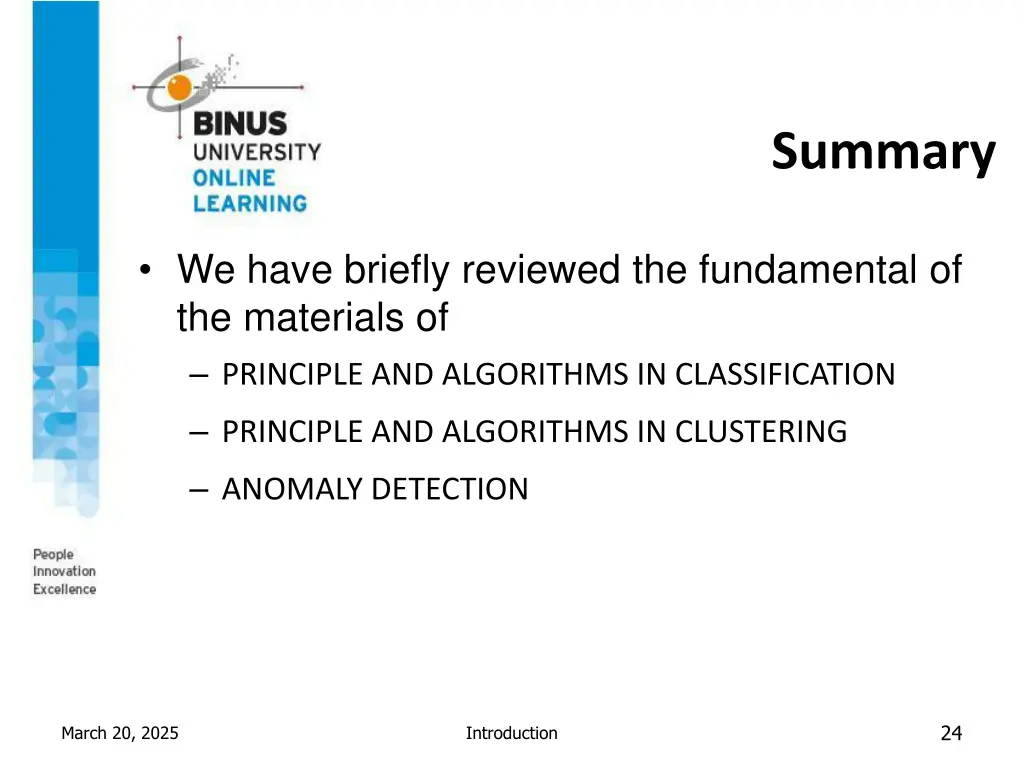 BINUS UNIVERSITY ONLINE LEARNING

Summary

• We have briefly reviewed the fundamental of the materials of
– PRINCIPLE AND ALGORITHMS IN CLASSIFICATION
– PRINCIPLE AND ALGORITHMS IN CLUSTERING
– ANOMALY DETECTION

People
Innovation
Excellence

March 20, 2025

Introduction

24